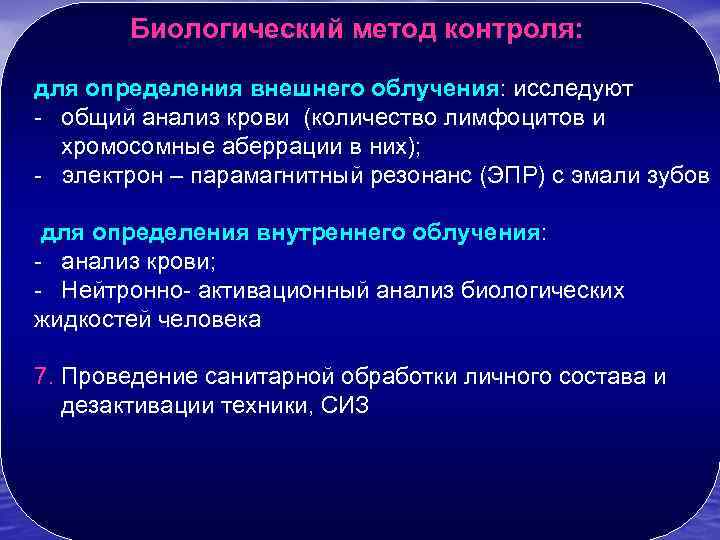 Биологический метод контроля:

для определения внешнего облучения: исследуют
- общий анализ крови (количество лимфоцитов и хромосомные аберрации в них);
- электрон – парамагнитный резонанс (ЭПР) с эмали зубов

для определения внутреннего облучения:
- анализ крови;
- Нейтронно- активационный анализ биологических жидкостей человека

7. Проведение санитарной обработки личного состава и дезактивации техники, СИЗ